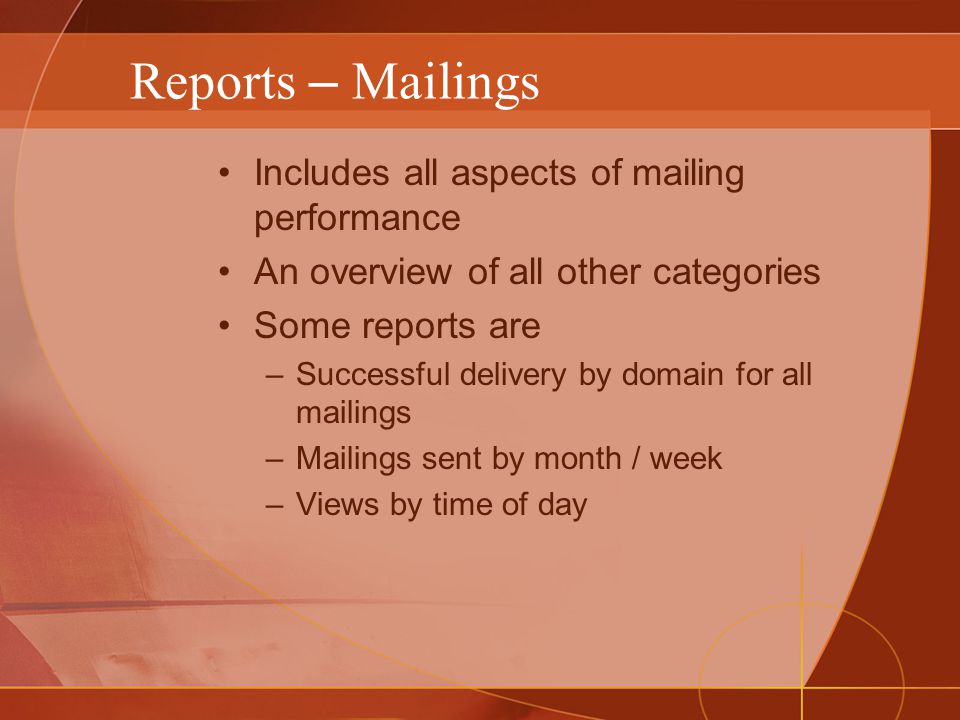 Reports – Mailings

• Includes all aspects of mailing performance
• An overview of all other categories
• Some reports are
– Successful delivery by domain for all mailings
– Mailings sent by month / week
– Views by time of day